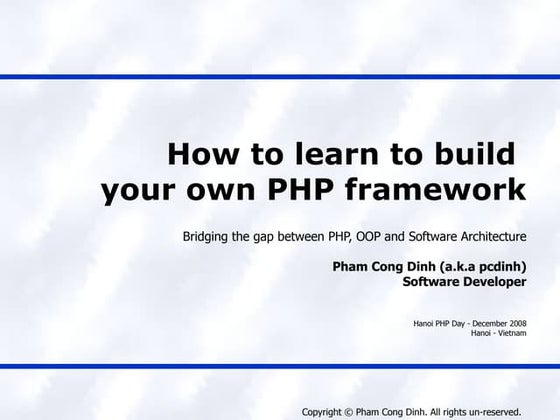 How to learn to build your own PHP framework

Bridging the gap between PHP, OOP and Software Architecture

Pham Cong Dinh (a.k.a pcdinh)
Software Developer

Hanoi PHP Day - December 2008
Hanoi - Vietnam

Copyright © Pham Cong Dinh. All rights un-reserved.